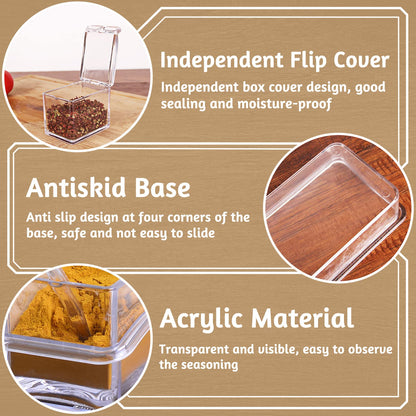 Independent Flip Cover

Independent box cover design, good sealing and moisture-proof

Antiskid Base

Anti slip design at four corners of the base, safe and not easy to slide

Acrylic Material

Transparent and visible, easy to observe the seasoning